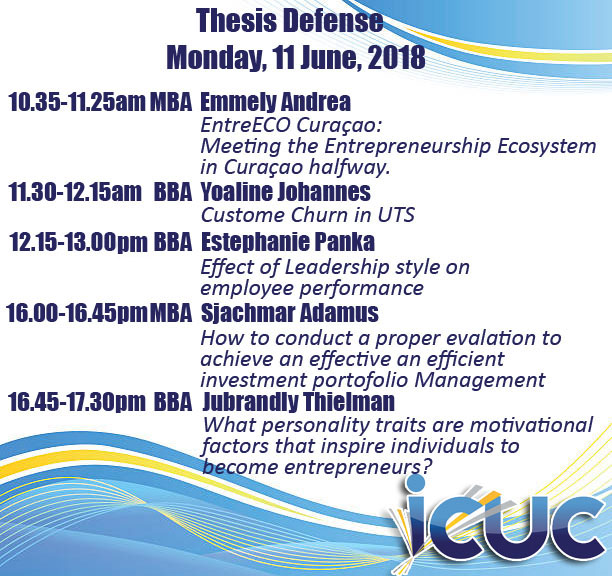 Thesis Defense
Monday, 11 June, 2018

10.35-11.25am MBA Emmely Andrea
EntreECO Curaçao:
Meeting the Entrepreneurship Ecosystem in Curaçao halfway.

11.30-12.15am BBA Yoaline Johannes
Custome Churn in UTS

12.15-13.00pm BBA Estephanie Panka
Effect of Leadership style on employee performance

16.00-16.45pm MBA Sjachmar Adamus
How to conduct a proper evalation to achieve an effective an efficient investment portofolio Management

16.45-17.30pm BBA Jubrandly Thielman
What personality traits are motivational factors that inspire individuals to become entrepreneurs?

icuc